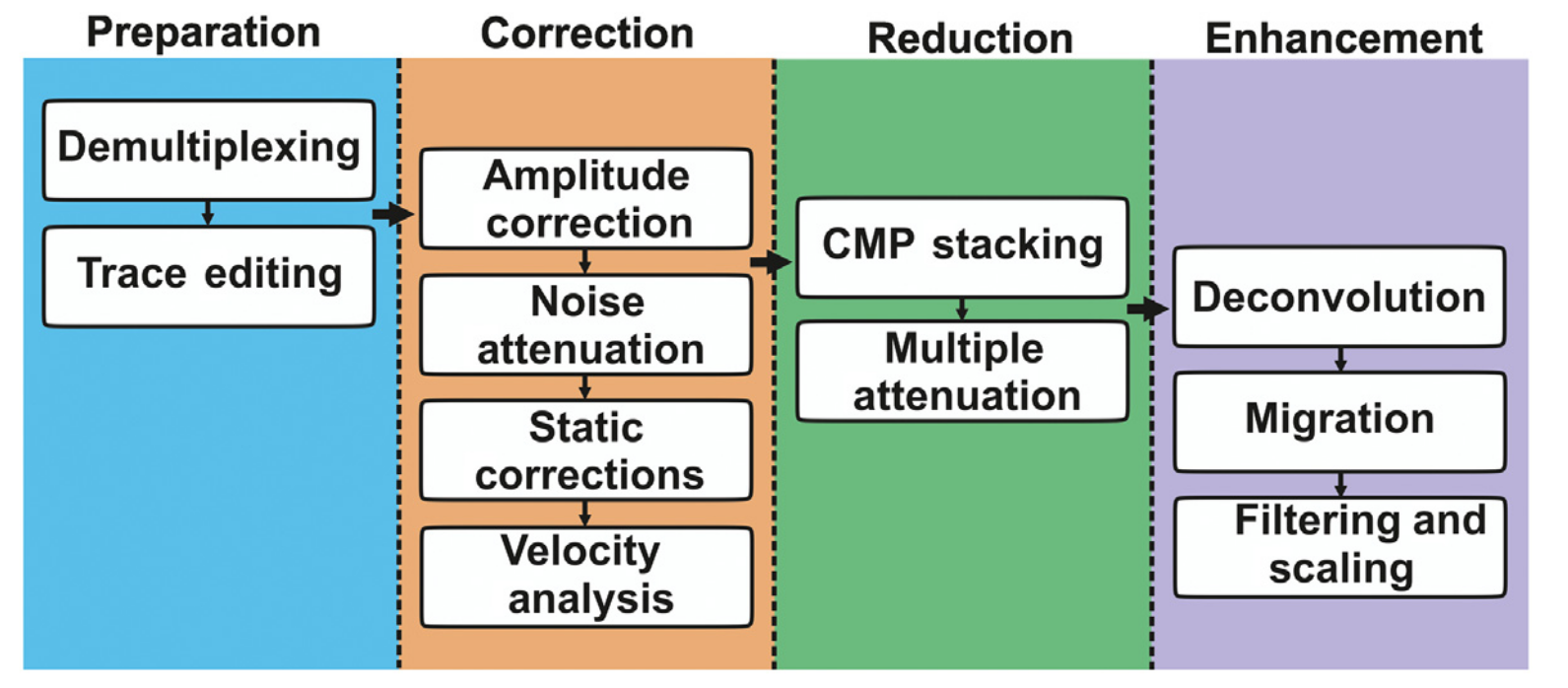 Preparation

Demultiplexing

Trace editing

Correction

Amplitude correction

Noise attenuation

Static corrections

Velocity analysis

Reduction

CMP stacking

Multiple attenuation

Enhancement

Deconvolution

Migration

Filtering and scaling